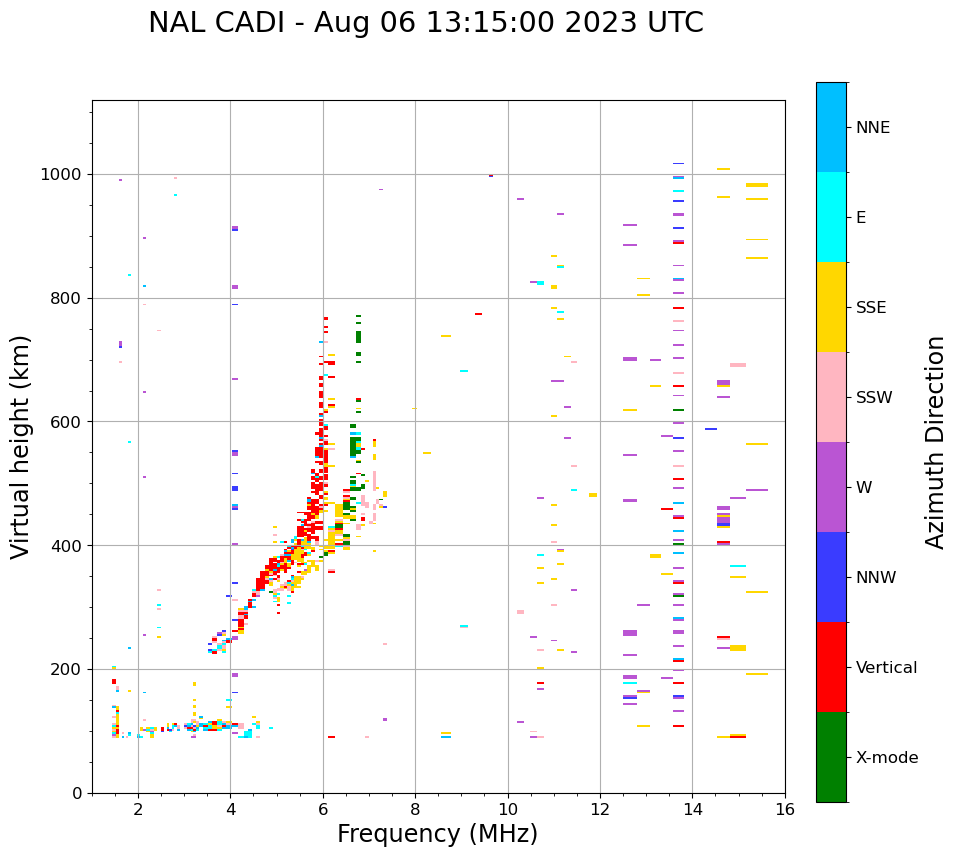 NAL CADI - Aug 06 13:15:00 2023 UTC

Virtual height (km)

1000
800
600
400
200
0

2
4
6
8
10
12
14
16

Frequency (MHz)

NNE
E
SSE
SSW
W
NNW
Vertical
X-mode

Azimuth Direction